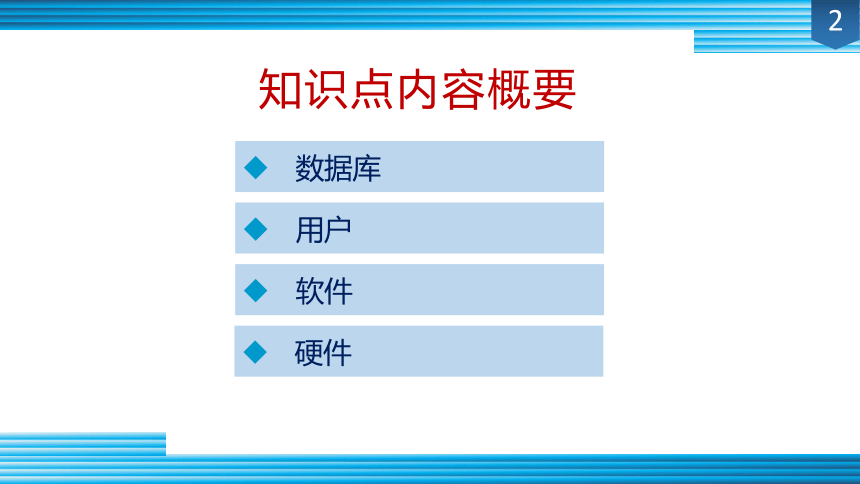 2

知识点内容概要

◆ 数据库

◆ 用户

◆ 软件

◆ 硬件